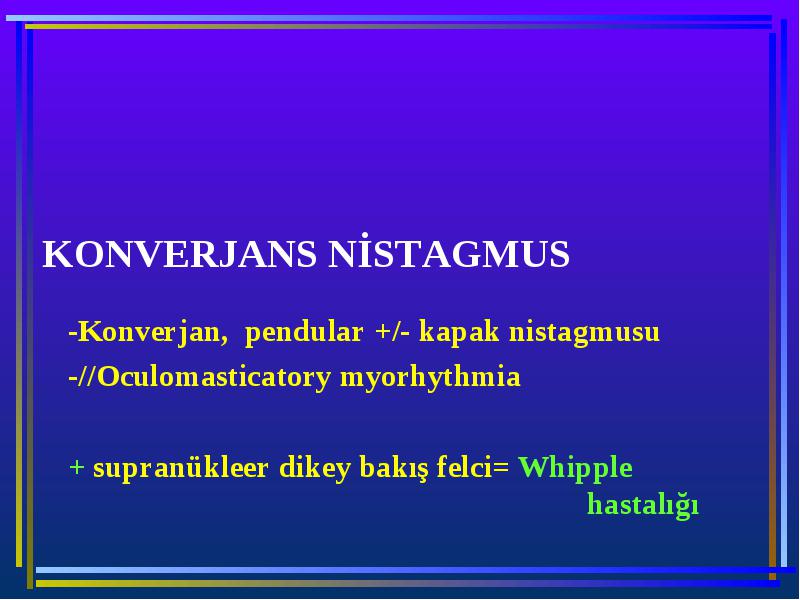 KONVERJANS NİSTAGMUS

-Konverjan, pendular +/- kapak nistagmusu

-//Oculomasticatory myorhythmia

+ supranükleer dikey bakış felci= Whipple hastalığı